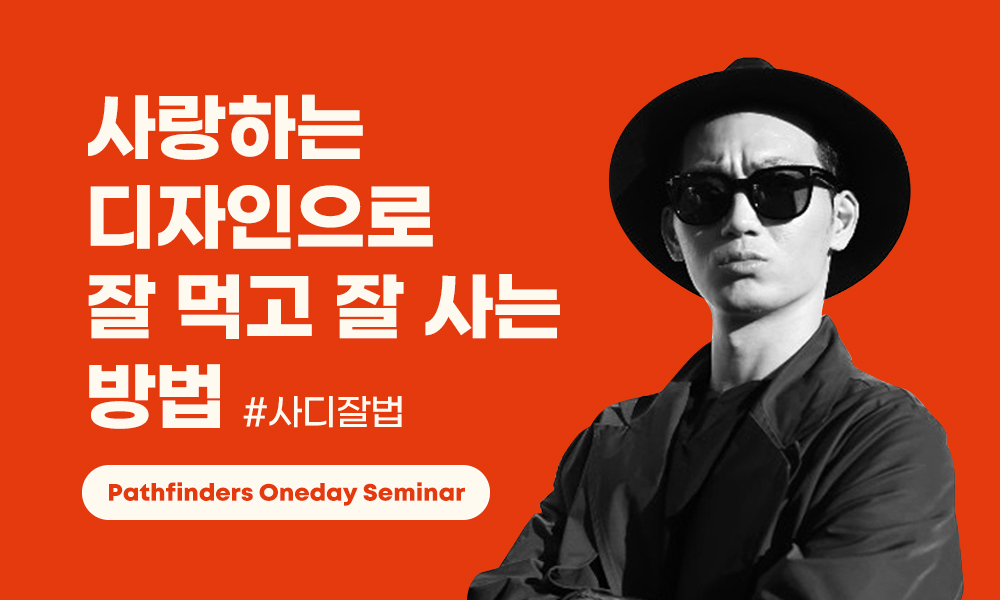 사랑하는
디자인으로
잘 먹고 잘 사는
방법 #사디잘법

Pathfinders Oneday Seminar